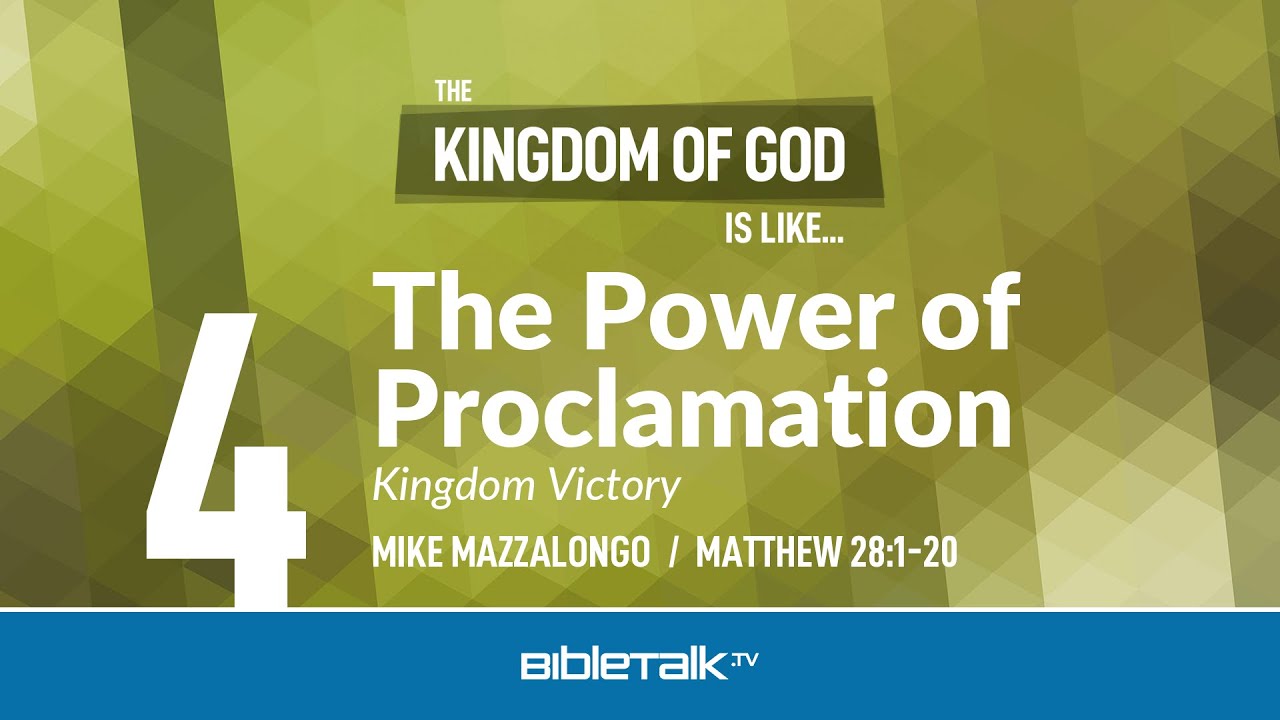 THE
KINGDOM OF GOD
IS LIKE...

4

The Power of Proclamation

Kingdom Victory

MIKE MAZZALONGO / MATTHEW 28:1-20

BIBLETALK.TV